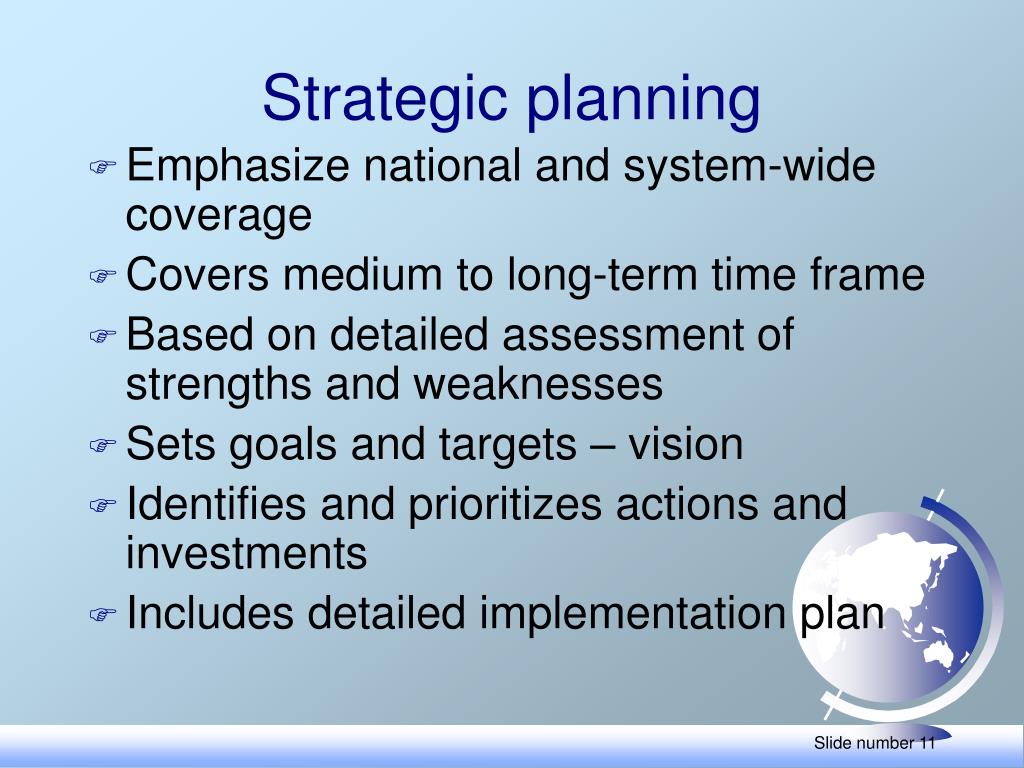 Strategic planning

Emphasize national and system-wide coverage

Covers medium to long-term time frame

Based on detailed assessment of strengths and weaknesses

Sets goals and targets – vision

Identifies and prioritizes actions and investments

Includes detailed implementation plan

Slide number 11